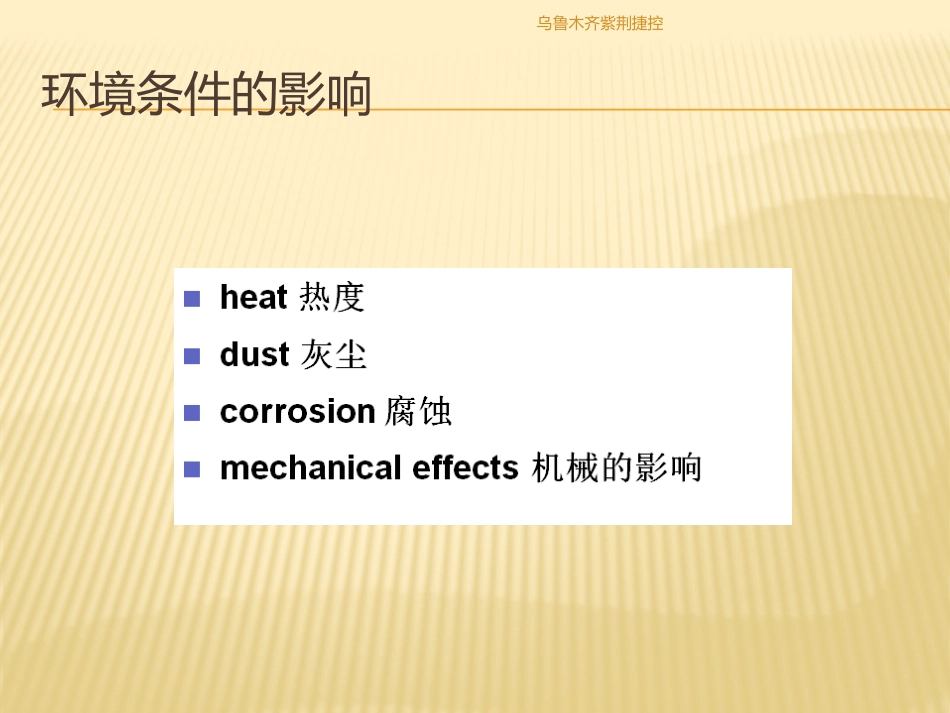 乌鲁木齐紫荆捷控

环境条件的影响

- heat 热度
- dust 灰尘
- corrosion 腐蚀
- mechanical effects 机械的影响